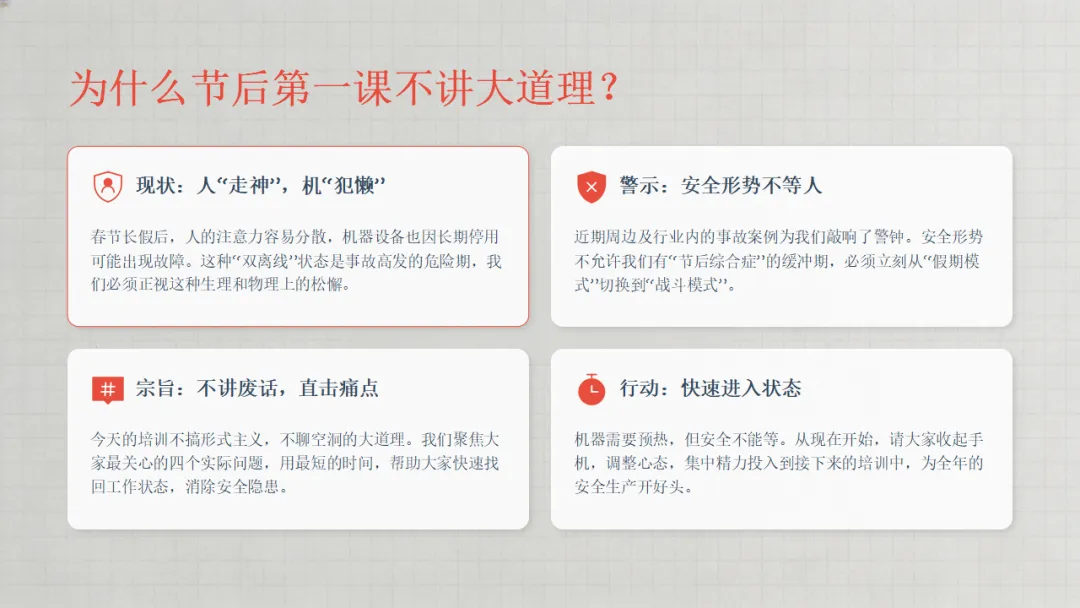 为什么节后第一课不讲大道理？

现状：人“走神”，机“犯懒”

春节长假后，人的注意力容易分散，机器设备也因长期停用可能出现故障。这种“双离线”状态是事故高发的危险期，我们必须正视这种生理和物理上的松懈。

警示：安全形势不等人

近期周边及行业内的事故案例为我们敲响了警钟。安全形势不允许我们有“节后综合症”的缓冲期，必须立刻从“假期模式”切换到“战斗模式”。

宗旨：不讲废话，直击痛点

今天的培训不搞形式主义，不聊空洞的大道理。我们聚焦大家最关心的四个实际问题，用最短的时间，帮助大家快速找回工作状态，消除安全隐患。

行动：快速进入状态

机器需要预热，但安全不能等。从现在开始，请大家收起手机，调整心态，集中精力投入到接下来的培训中，为全年的安全生产开好头。